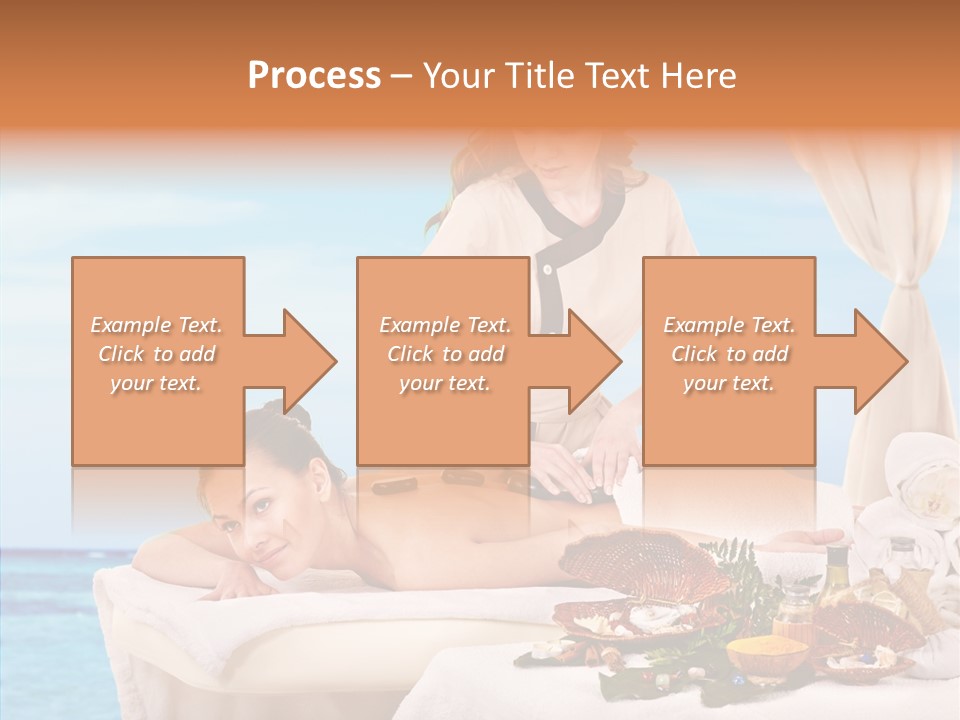 Process – Your Title Text Here

Example Text. Click to add your text.

Example Text. Click to add your text.

Example Text. Click to add your text.